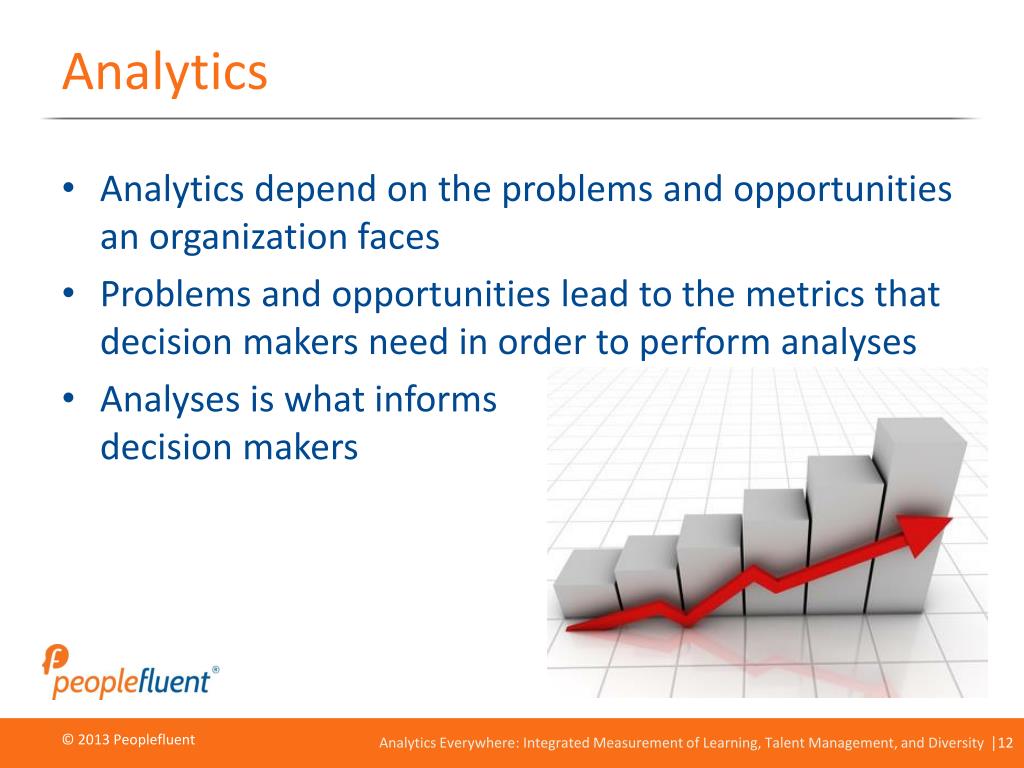 Analytics

• Analytics depend on the problems and opportunities an organization faces
• Problems and opportunities lead to the metrics that decision makers need in order to perform analyses
• Analyses is what informs decision makers

peoplefluent®

© 2013 Peoplefluent

Analytics Everywhere: Integrated Measurement of Learning, Talent Management, and Diversity |12